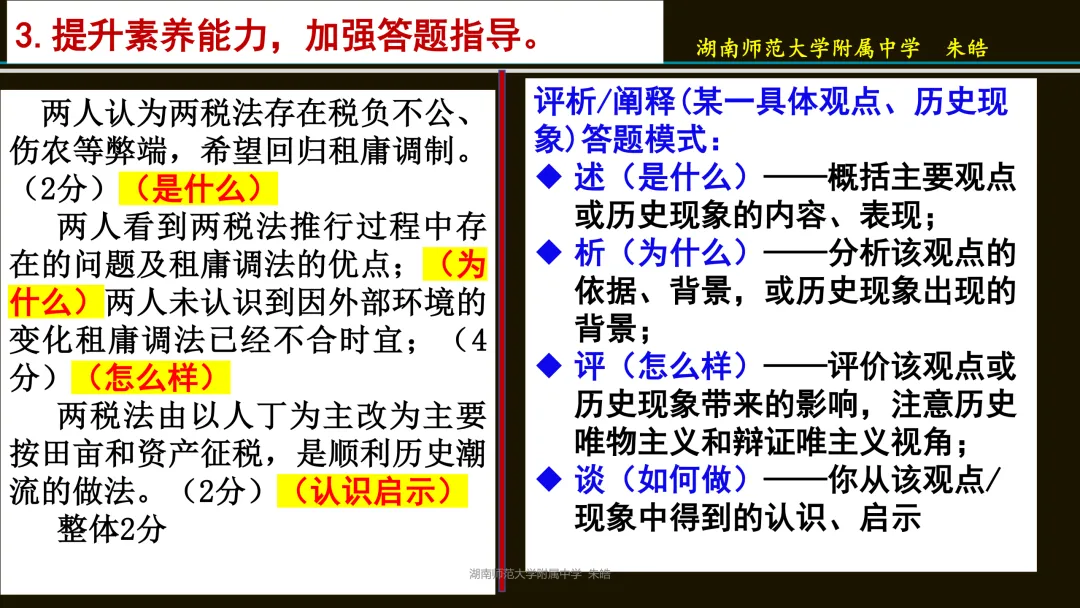 3. 提升素养能力，加强答题指导。

湖南师范大学附属中学　朱皓

两人认为两税法存在税负不公、伤农等弊端，希望回归租庸调制。（2分）（是什么）

两人看到两税法推行过程中存在的问题及租庸调法的优点；（为什么）两人未认识到因外部环境的变化租庸调法已经不合时宜；（4分）（怎么样）

两税法由以人丁为主改为主要按田亩和资产征税，是顺利历史潮流的做法。（2分）（认识启示）

整体2分

评析/阐释（某一具体观点、历史现象）答题模式：

◆ 述（是什么）——概括主要观点或历史现象的内容、表现；

◆ 析（为什么）——分析该观点的依据、背景，或历史现象出现的背景；

◆ 评（怎么样）——评价该观点或历史现象带来的影响，注意历史唯物主义和辩证唯主义视角；

◆ 谈（如何做）——你从该观点/现象中得到的认识、启示

湖南师范大学附属中学 朱皓